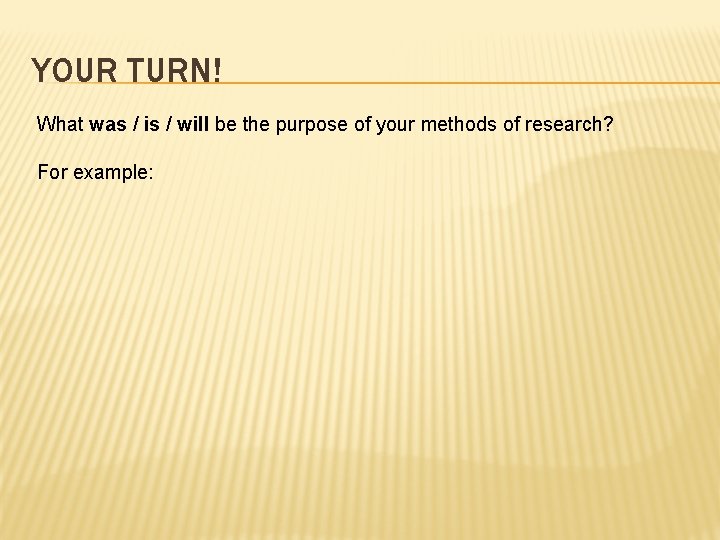 YOUR TURN!

What was / is / will be the purpose of your methods of research?

For example: